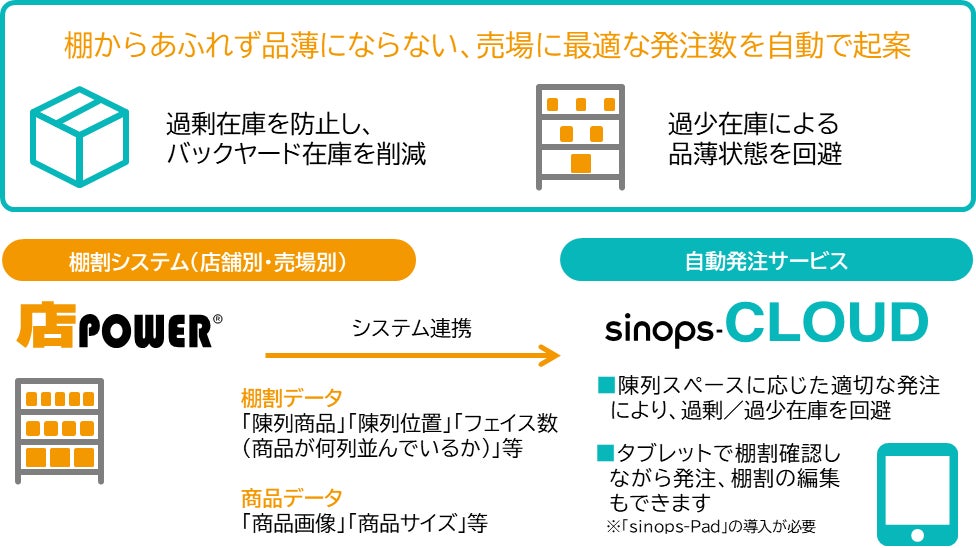 棚からあふれず品薄にならない、売場に最適な発注数を自動で起案

過剰在庫を防止し、バックヤード在庫を削減

過少在庫による品薄状態を回避

棚割システム(店舗別・売場別)

店POWER®

システム連携

棚割データ
「陳列商品」「陳列位置」「フェイス数(商品が何列並んでいるか)」等

商品データ
「商品画像」「商品サイズ」等

自動発注サービス

sinops-CLOUD

■陳列スペースに応じた適切な発注により、過剰/過少在庫を回避

■タブレットで棚割確認しながら発注、棚割の編集もできます
※「sinops-Pad」の導入が必要